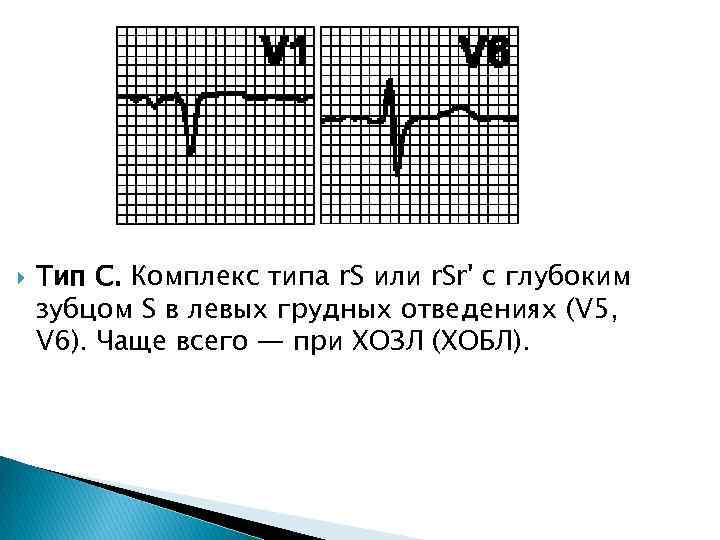 V1

V6

Тип С. Комплекс типа rS или rSr' с глубоким зубцом S в левых грудных отведениях (V5, V6). Чаще всего — при ХОЗЛ (ХОБЛ).